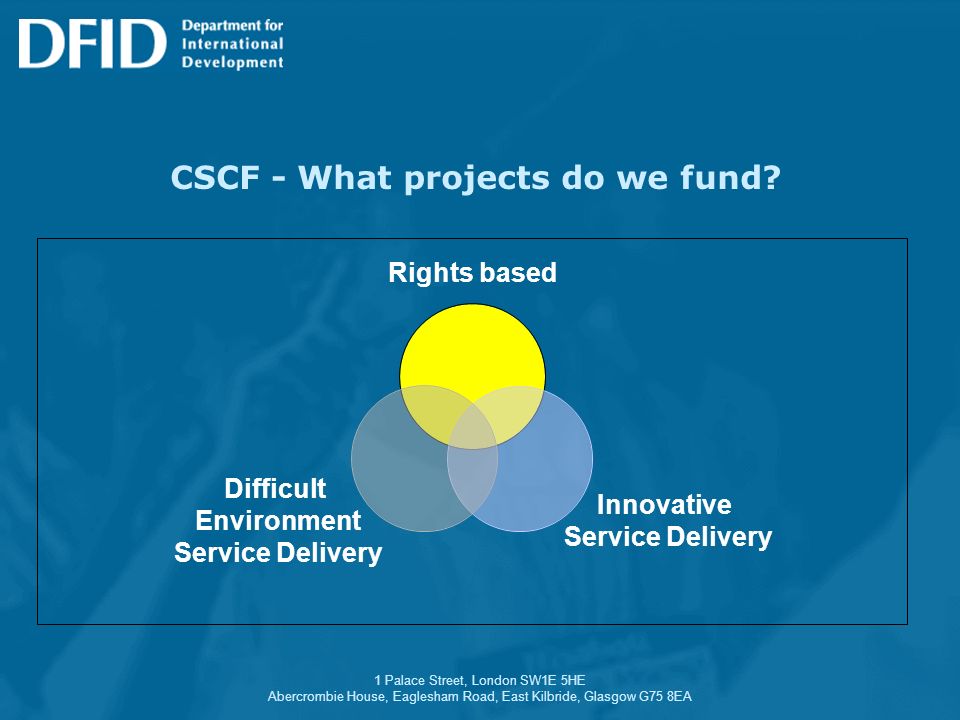 DFID Department for International Development

CSCF - What projects do we fund?

Rights based

Difficult Environment Service Delivery

Innovative Service Delivery

1 Palace Street, London SW1E 5HE
Abercrombie House, Eaglesham Road, East Kilbride, Glasgow G75 8EA